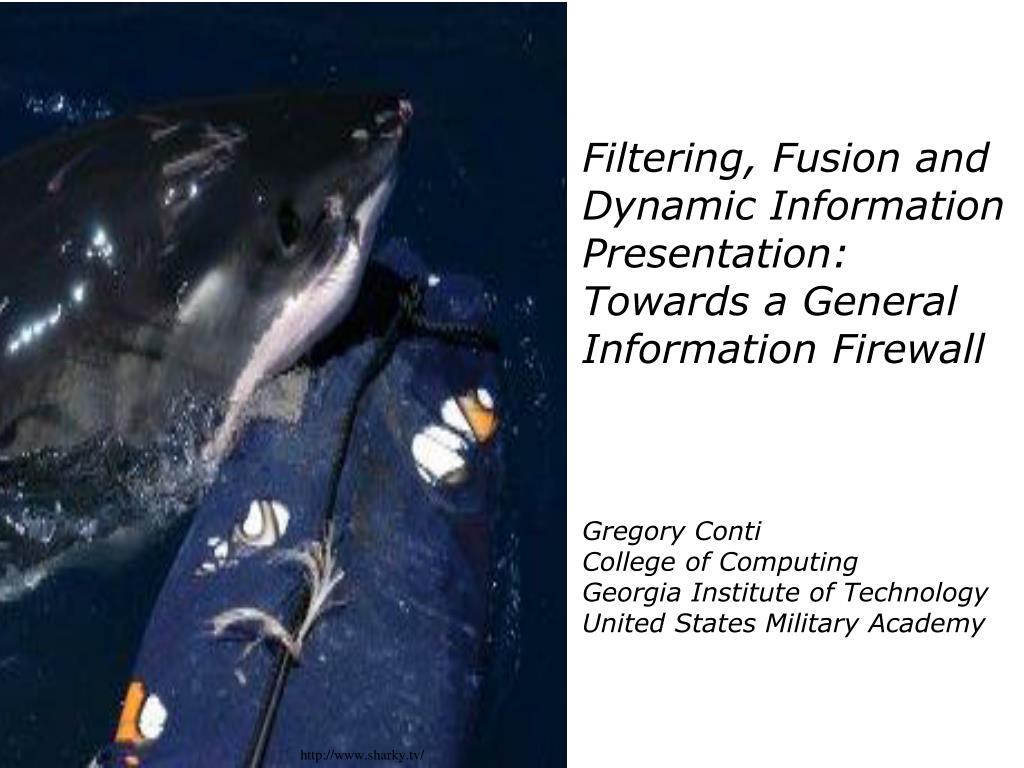 Filtering, Fusion and Dynamic Information Presentation: Towards a General Information Firewall

Gregory Conti
College of Computing
Georgia Institute of Technology
United States Military Academy

http://www.sharky.tv/